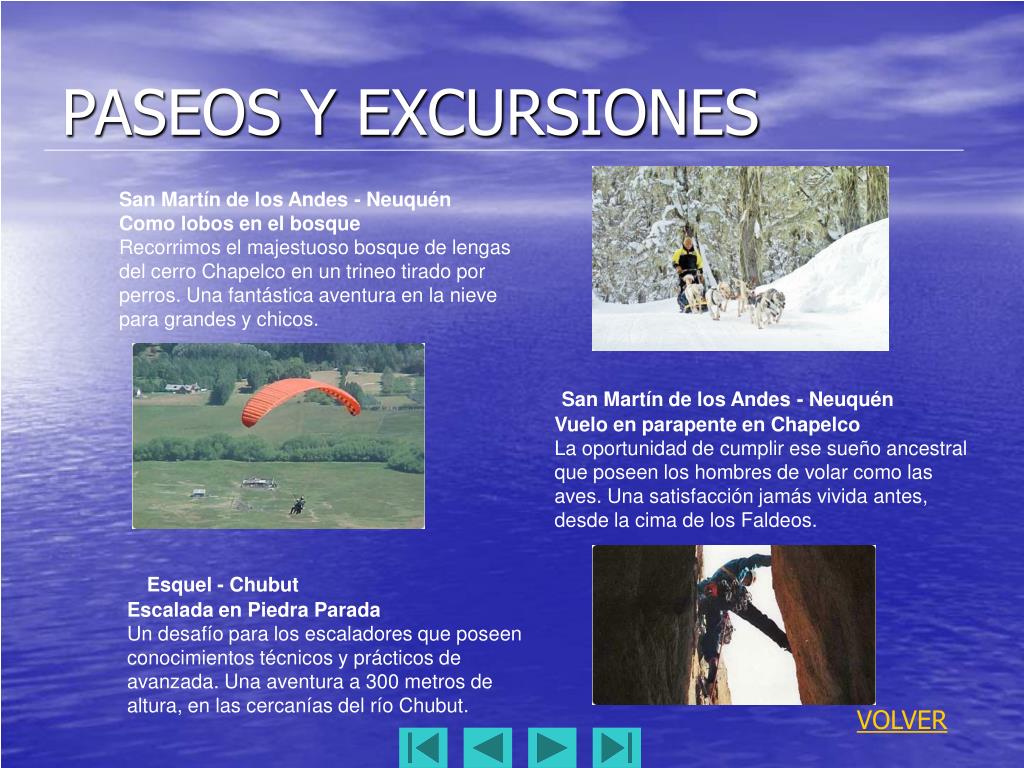 PASEOS Y EXCURSIONES

San Martín de los Andes - Neuquén
Como lobos en el bosque
Recorrimos el majestuoso bosque de lengas del cerro Chapelco en un trineo tirado por perros. Una fantástica aventura en la nieve para grandes y chicos.

San Martín de los Andes - Neuquén
Vuelo en parapente en Chapelco
La oportunidad de cumplir ese sueño ancestral que poseen los hombres de volar como las aves. Una satisfacción jamás vivida antes, desde la cima de los Faldeos.

Esquel - Chubut
Escalada en Piedra Parada
Un desafío para los escaladores que poseen conocimientos técnicos y prácticos de avanzada. Una aventura a 300 metros de altura, en las cercanías del río Chubut.

VOLVER